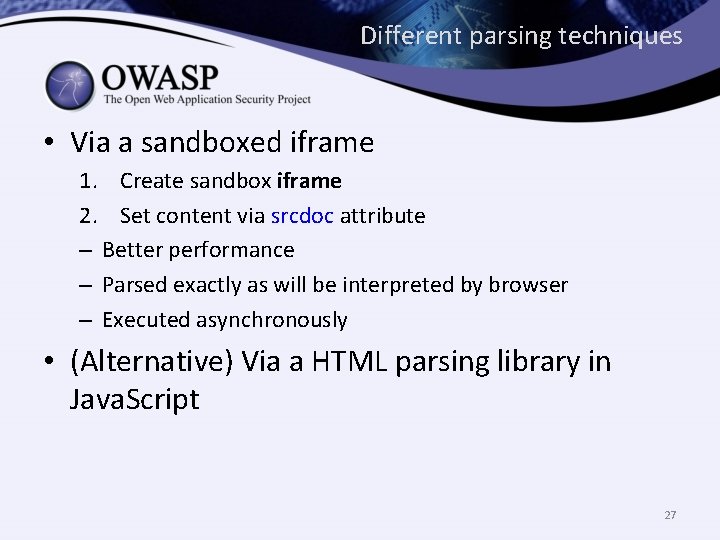 Different parsing techniques

OWASP
The Open Web Application Security Project

• Via a sandboxed iframe
1. Create sandbox iframe
2. Set content via srcdoc attribute
– Better performance
– Parsed exactly as will be interpreted by browser
– Executed asynchronously
• (Alternative) Via a HTML parsing library in JavaScript

27